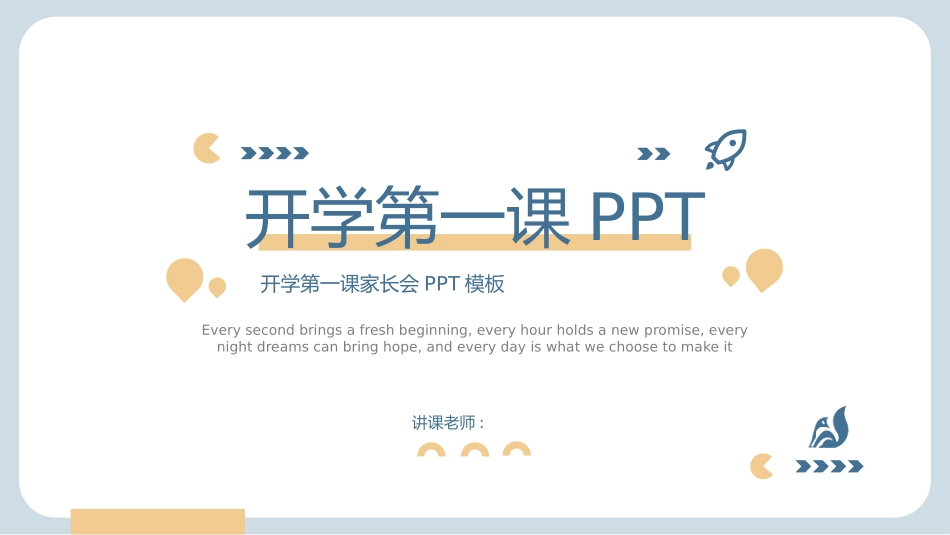 开学第一课 PPT

开学第一课家长会 PPT 模板

Every second brings a fresh beginning, every hour holds a new promise, every night dreams can bring hope, and every day is what we choose to make it

讲课老师：